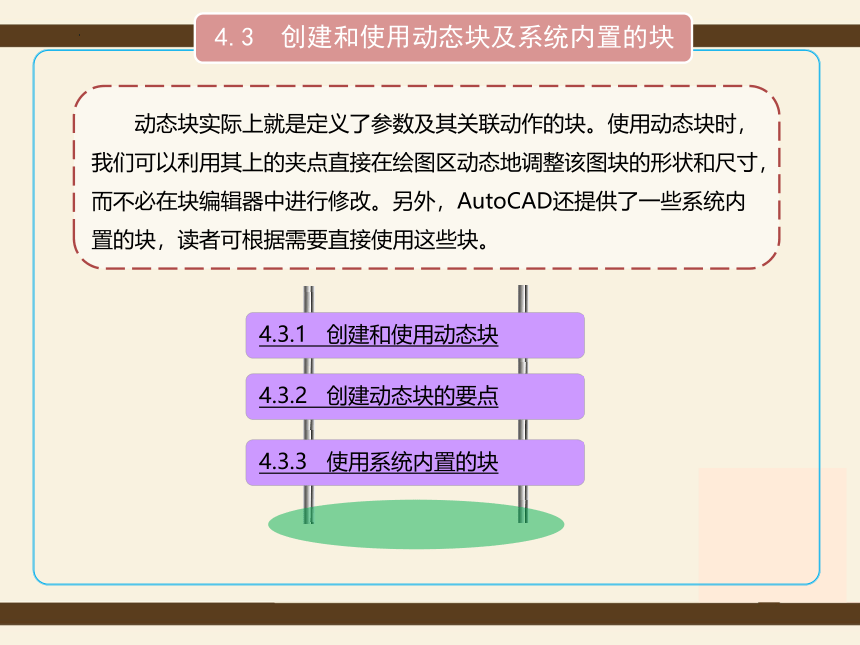 4.3　创建和使用动态块及系统内置的块

动态块实际上就是定义了参数及其关联动作的块。使用动态块时，我们可以利用其上的夹点直接在绘图区动态地调整该图块的形状和尺寸，而不必在块编辑器中进行修改。另外，AutoCAD还提供了一些系统内置的块，读者可根据需要直接使用这些块。

4.3.1　创建和使用动态块

4.3.2　创建动态块的要点

4.3.3　使用系统内置的块